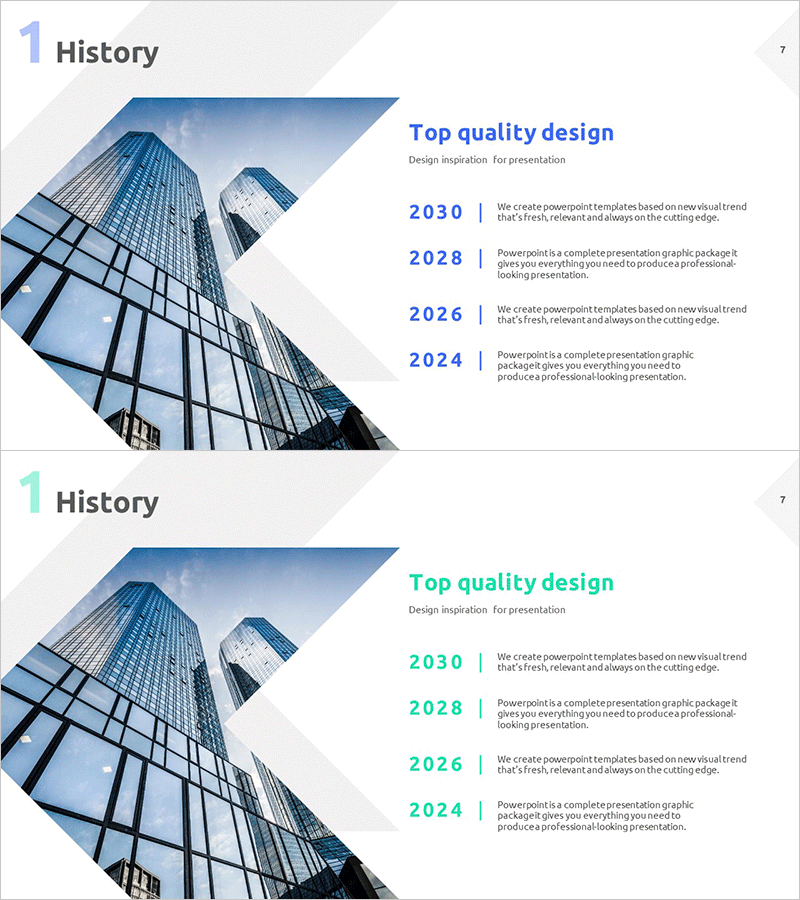 1 History

7

Top quality design

Design inspiration for presentation

2030 | We create powerpoint templates based on new visual trend that's fresh, relevant and always on the cutting edge.

2028 | Powerpoint is a complete presentation graphic package it gives you everything you need to produce a professional-looking presentation.

2026 | We create powerpoint templates based on new visual trend that's fresh, relevant and always on the cutting edge.

2024 | Powerpoint is a complete presentation graphic package it gives you everything you need to produce a professional-looking presentation.

1 History

7

Top quality design

Design inspiration for presentation

2030 | We create powerpoint templates based on new visual trend that's fresh, relevant and always on the cutting edge.

2028 | Powerpoint is a complete presentation graphic package it gives you everything you need to produce a professional-looking presentation.

2026 | We create powerpoint templates based on new visual trend that's fresh, relevant and always on the cutting edge.

2024 | Powerpoint is a complete presentation graphic package it gives you everything you need to produce a professional-looking presentation.